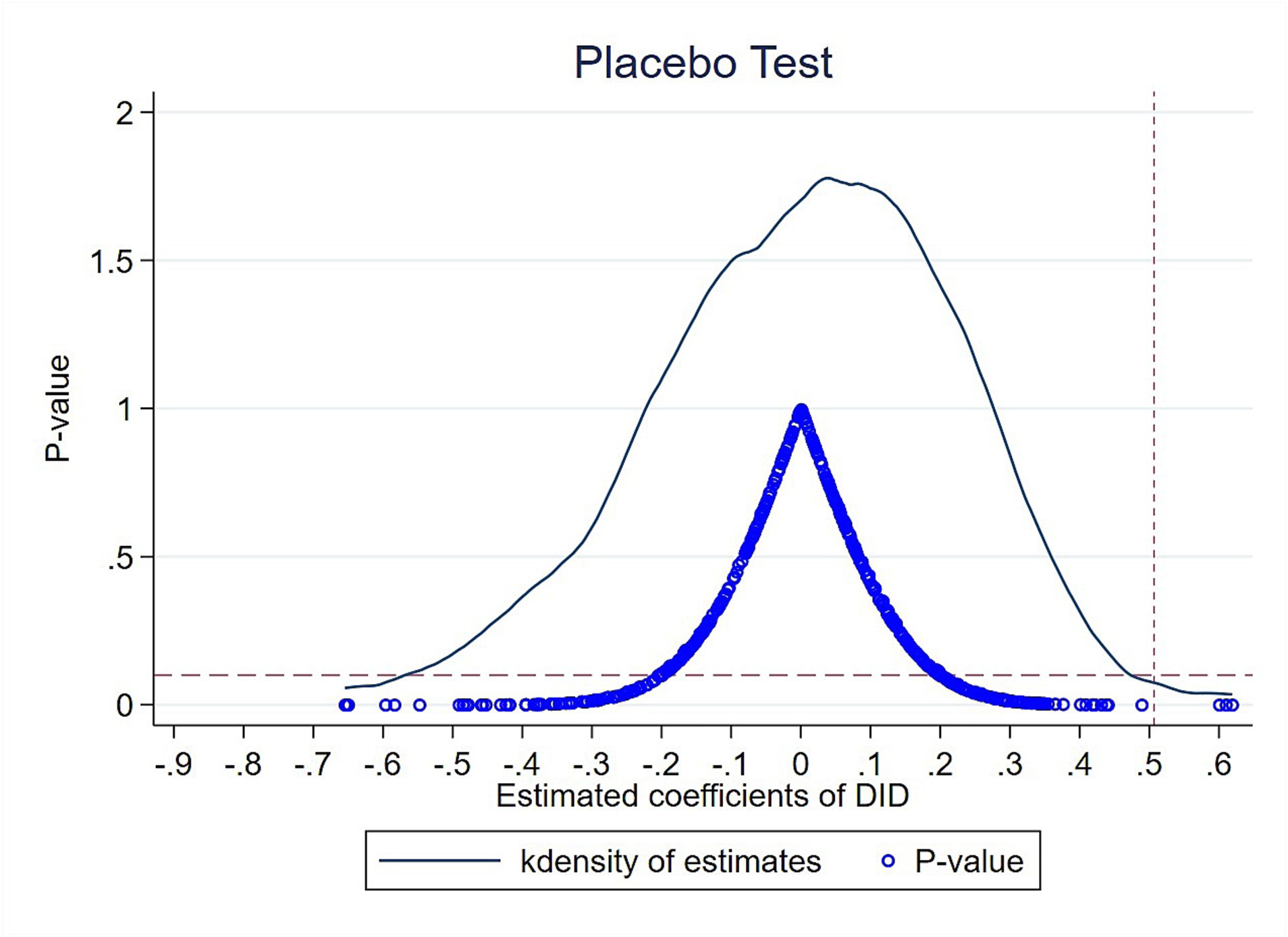 Placebo Test

P-value

2
1.5
1
.5
0

-.9 -.8 -.7 -.6 -.5 -.4 -.3 -.2 -.1 0 .1 .2 .3 .4 .5 .6

Estimated coefficients of DID

kdensity of estimates
P-value